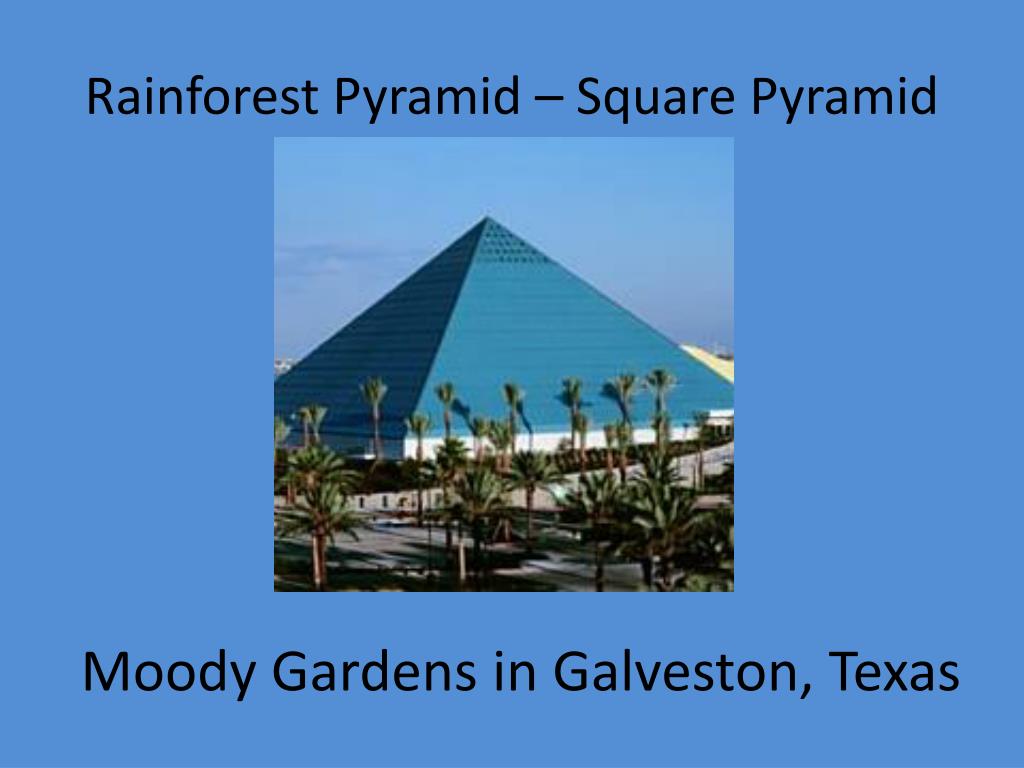 Rainforest Pyramid – Square Pyramid

Moody Gardens in Galveston, Texas